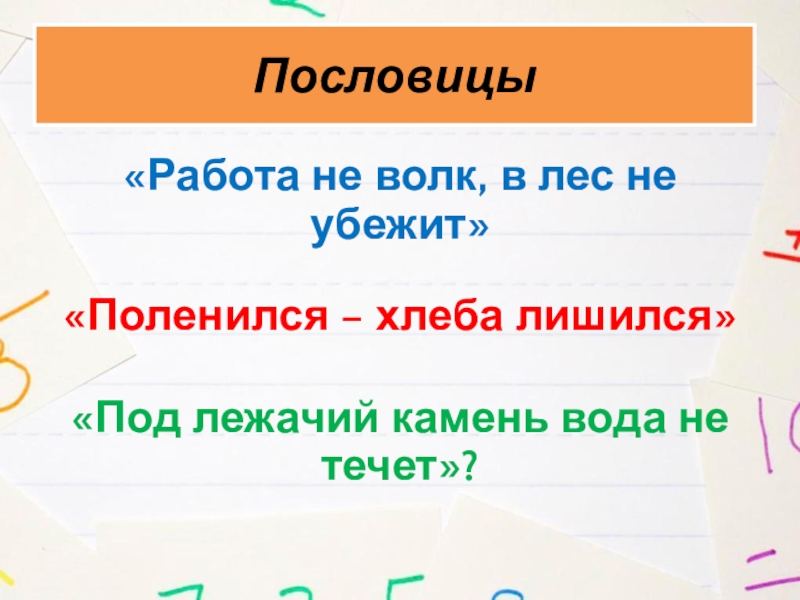 Пословицы

«Работа не волк, в лес не убежит»

«Поленился – хлеба лишился»

«Под лежачий камень вода не течет»?